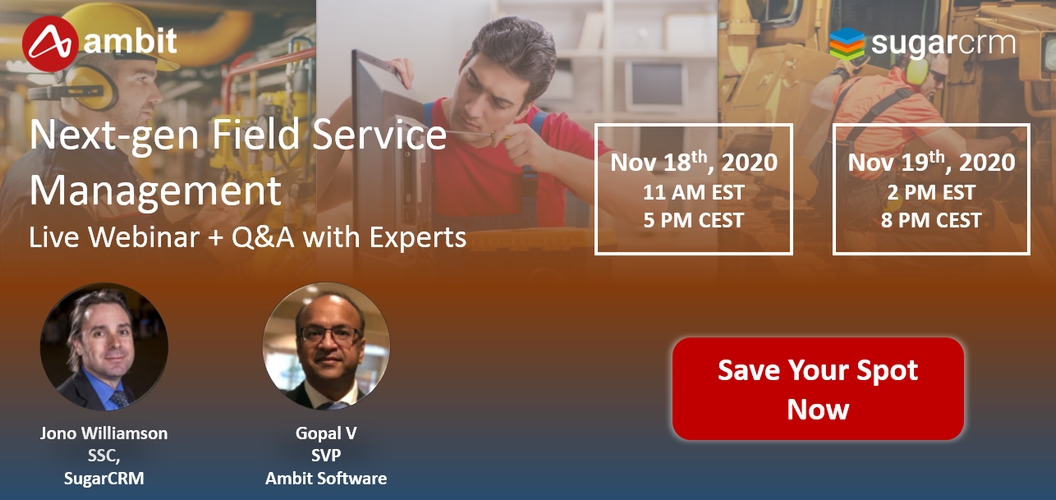 ambit

sugarcrm

Next-gen Field Service Management

Live Webinar + Q&A with Experts

Nov 18$^{th}$, 2020
11 AM EST
5 PM CEST

Nov 19$^{th}$, 2020
2 PM EST
8 PM CEST

Jono Williamson
SSC,
SugarCRM

Gopal V
SVP
Ambit Software

Save Your Spot Now